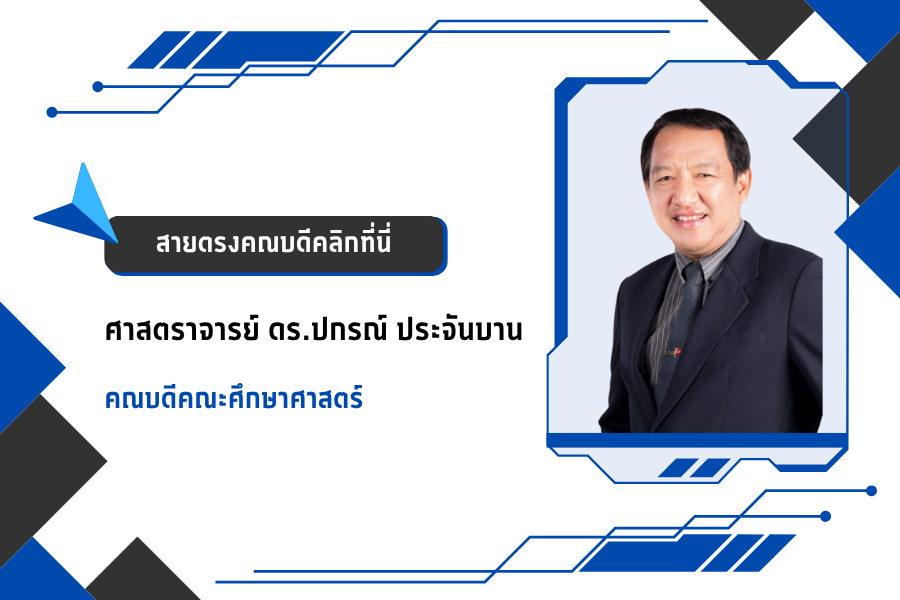 สายตรงคณบดีคลิกที่นี่

ศาสตราจารย์ ดร.ปกรณ์ ประจันบาน

คณบดีคณะศึกษาศาสตร์